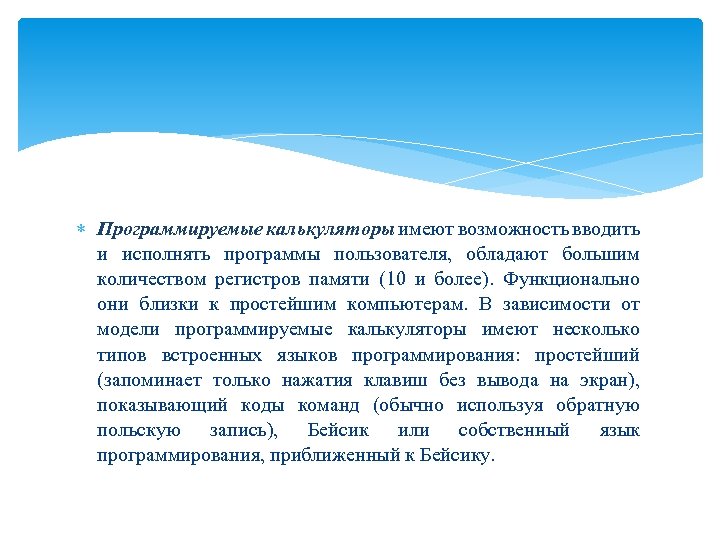 Программируемые калькуляторы имеют возможность вводить и исполнять программы пользователя, обладают большим количеством регистров памяти (10 и более). Функционально они близки к простейшим компьютерам. В зависимости от модели программируемые калькуляторы имеют несколько типов встроенных языков программирования: простейший (запоминает только нажатия клавиш без вывода на экран), показывающий коды команд (обычно используя обратную польскую запись), Бейсик или собственный язык программирования, приближенный к Бейсику.